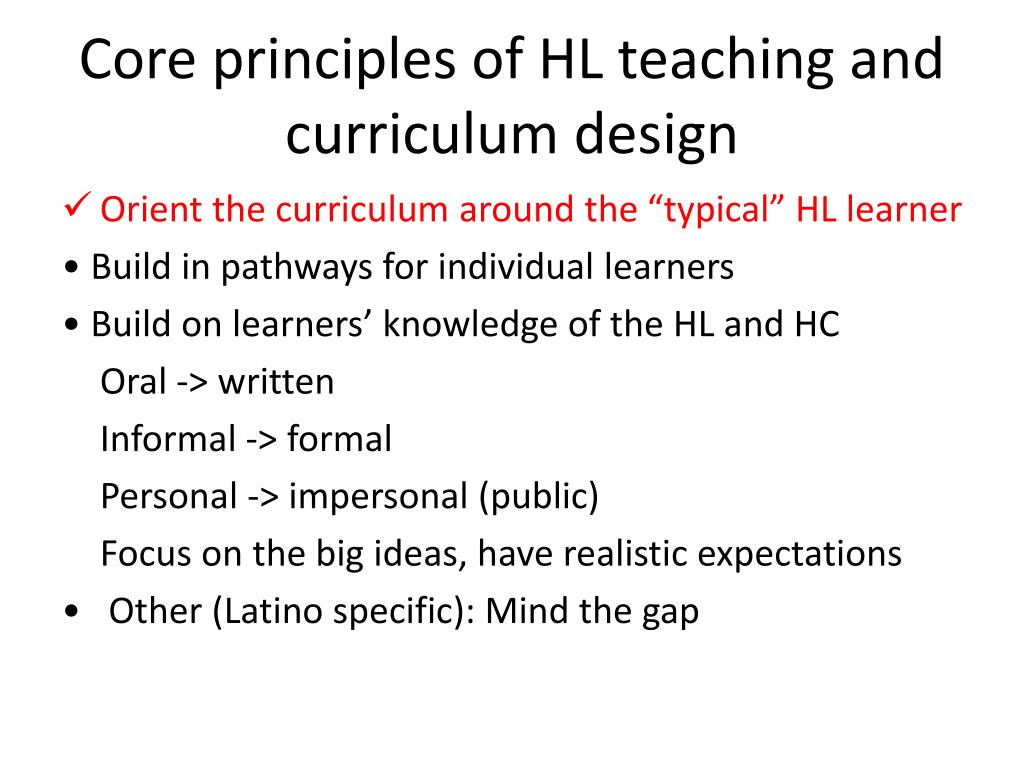 Core principles of HL teaching and curriculum design

✓ Orient the curriculum around the “typical” HL learner

• Build in pathways for individual learners

• Build on learners’ knowledge of the HL and HC

Oral -> written

Informal -> formal

Personal -> impersonal (public)

Focus on the big ideas, have realistic expectations

• Other (Latino specific): Mind the gap